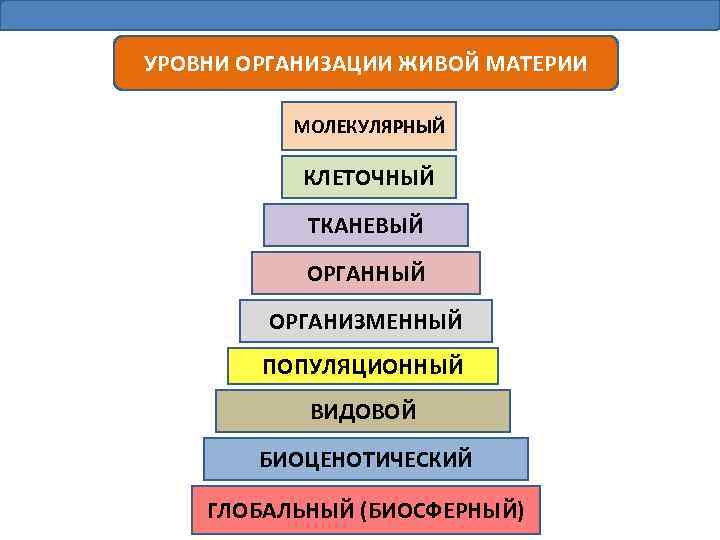 УРОВНИ ОРГАНИЗАЦИИ ЖИВОЙ МАТЕРИИ

МОЛЕКУЛЯРНЫЙ

КЛЕТОЧНЫЙ

ТКАНЕВЫЙ

ОРГАННЫЙ

ОРГАНИЗМЕННЫЙ

ПОПУЛЯЦИОННЫЙ

ВИДОВОЙ

БИОЦЕНОТИЧЕСКИЙ

ГЛОБАЛЬНЫЙ (БИОСФЕРНЫЙ)